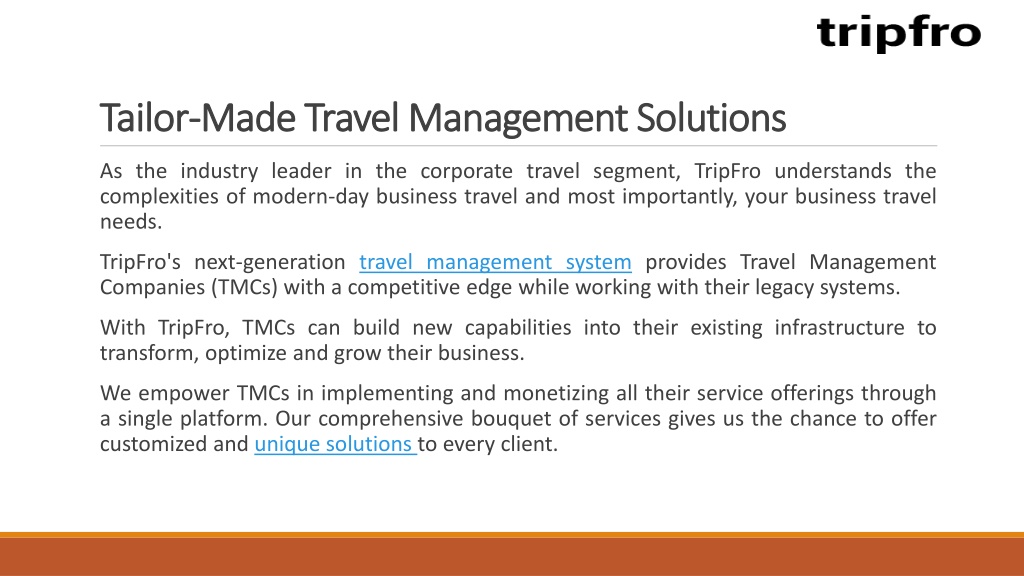 tripfro

Tailor-Made Travel Management Solutions

As the industry leader in the corporate travel segment, TripFro understands the complexities of modern-day business travel and most importantly, your business travel needs.

TripFro's next-generation travel management system provides Travel Management Companies (TMCs) with a competitive edge while working with their legacy systems.

With TripFro, TMCs can build new capabilities into their existing infrastructure to transform, optimize and grow their business.

We empower TMCs in implementing and monetizing all their service offerings through a single platform. Our comprehensive bouquet of services gives us the chance to offer customized and unique solutions to every client.